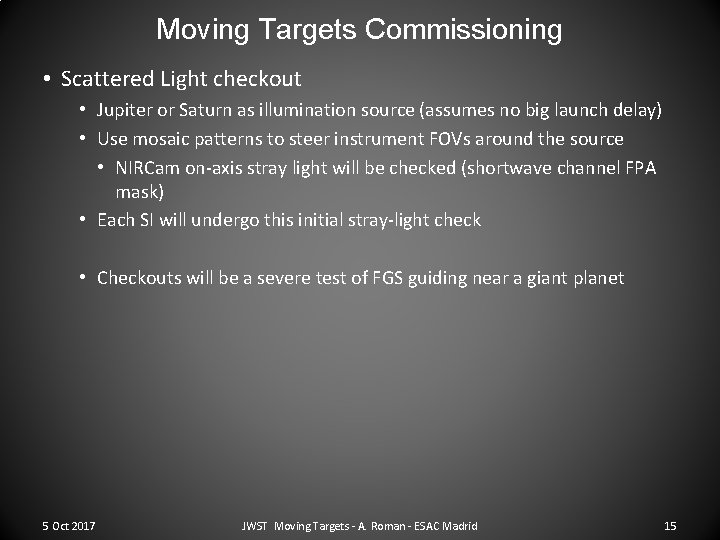 Moving Targets Commissioning

• Scattered Light checkout
  • Jupiter or Saturn as illumination source (assumes no big launch delay)
  • Use mosaic patterns to steer instrument FOVs around the source
    • NIRCam on-axis stray light will be checked (shortwave channel FPA mask)
  • Each SI will undergo this initial stray-light check

  • Checkouts will be a severe test of FGS guiding near a giant planet

5 Oct 2017

JWST Moving Targets - A. Roman - ESAC Madrid

15